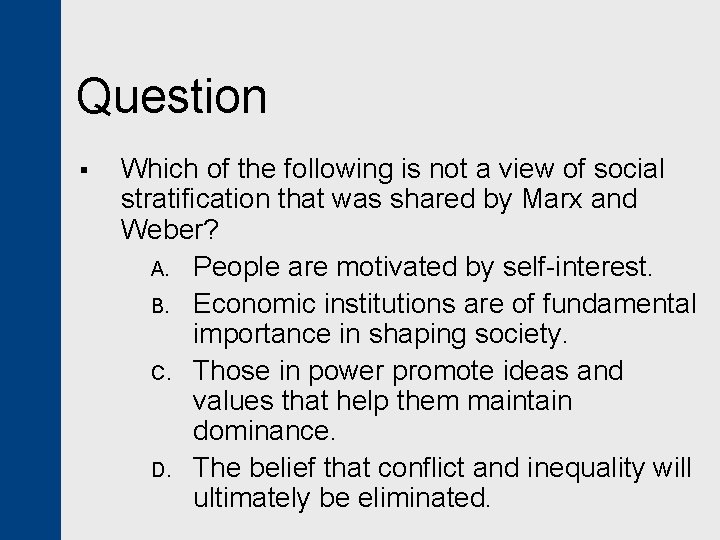 Question

▪ Which of the following is not a view of social stratification that was shared by Marx and Weber?

A. People are motivated by self-interest.

B. Economic institutions are of fundamental importance in shaping society.

C. Those in power promote ideas and values that help them maintain dominance.

D. The belief that conflict and inequality will ultimately be eliminated.